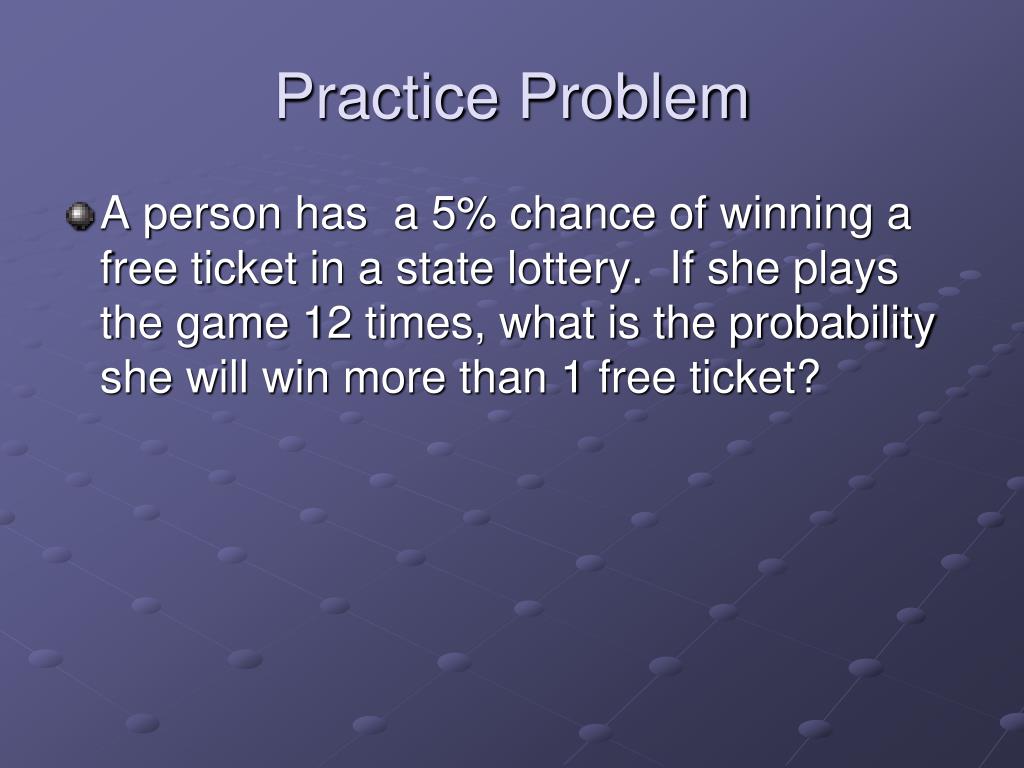 Practice Problem

A person has  a 5% chance of winning a free ticket in a state lottery.  If she plays the game 12 times, what is the probability she will win more than 1 free ticket?